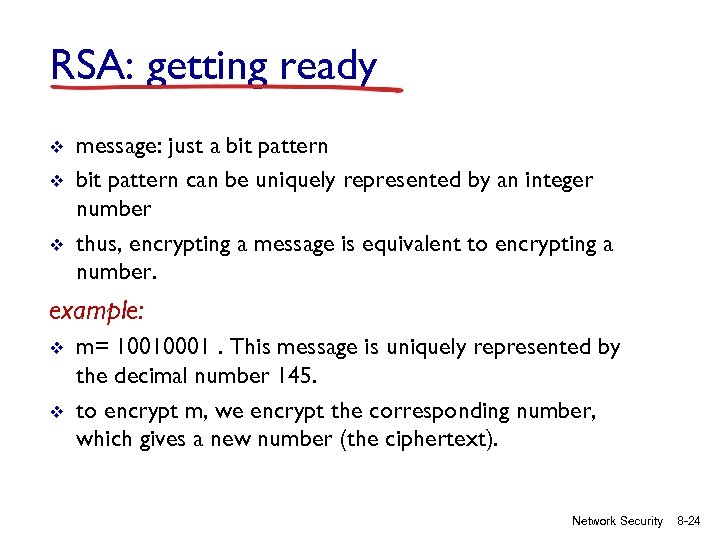 RSA: getting ready

❖ message: just a bit pattern
❖ bit pattern can be uniquely represented by an integer number
❖ thus, encrypting a message is equivalent to encrypting a number.

example:
❖ m= 10010001 . This message is uniquely represented by the decimal number 145.
❖ to encrypt m, we encrypt the corresponding number, which gives a new number (the ciphertext).

Network Security 8-24